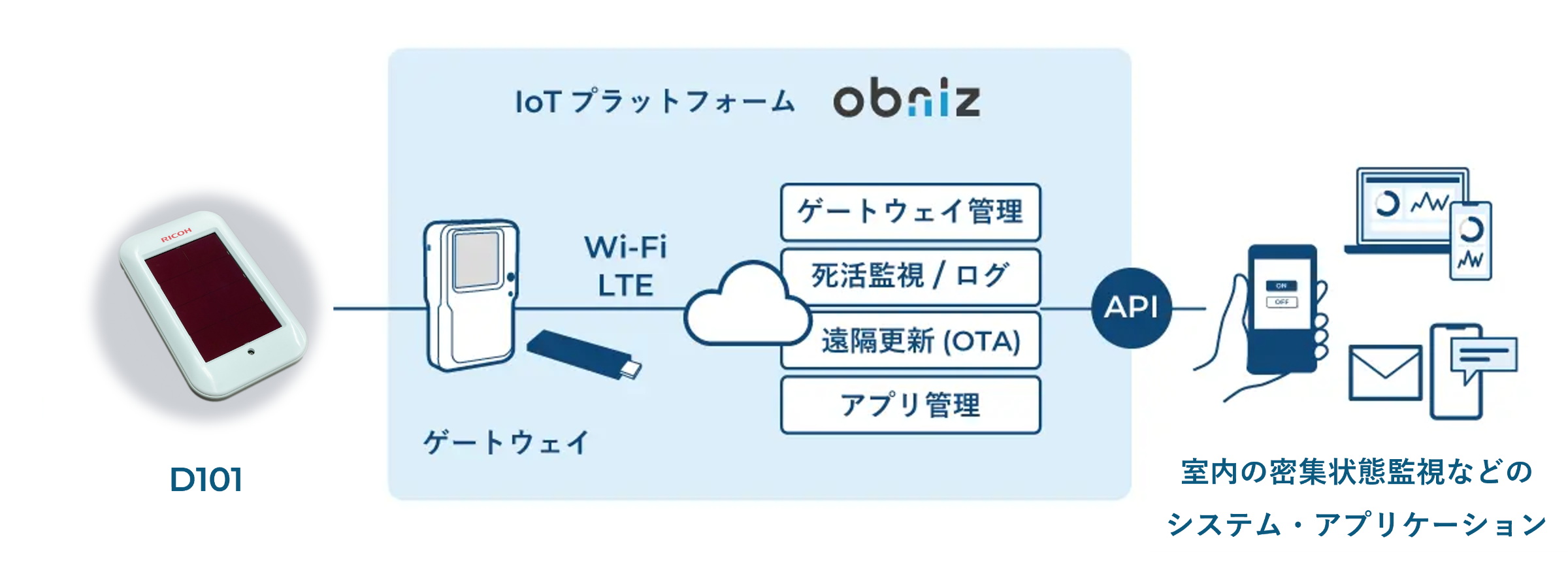 RICOH

D101

IoT プラットフォーム obniz

Wi-Fi
LTE

ゲートウェイ

ゲートウェイ管理

死活監視 / ログ

遠隔更新 (OTA)

アプリ管理

API

ON
OFF

室内の密集状態監視などの
システム・アプリケーション